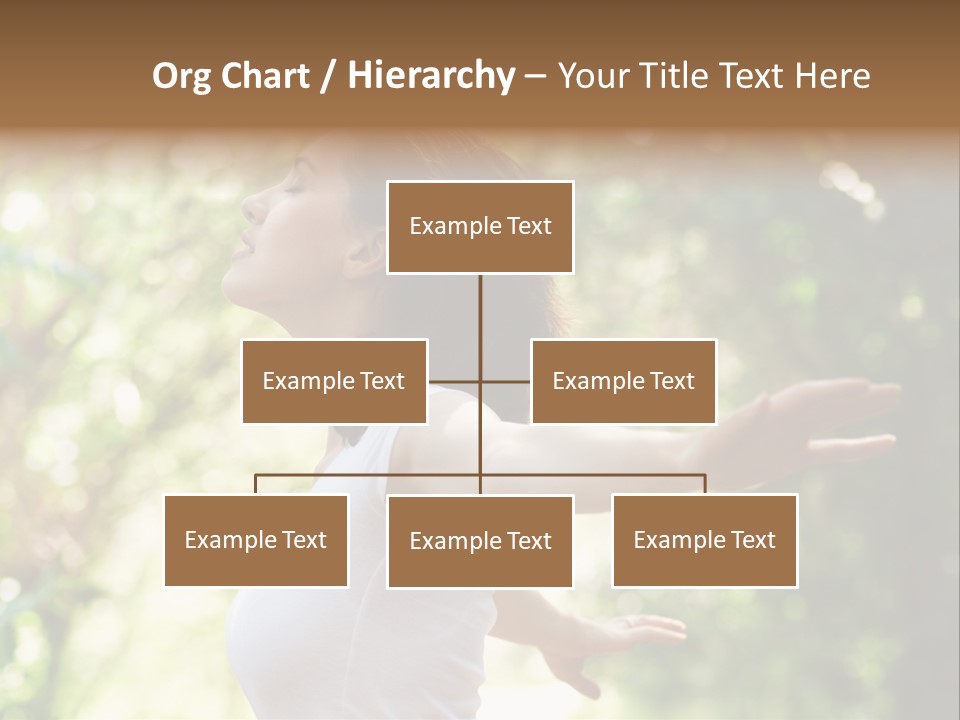 Org Chart / Hierarchy – Your Title Text Here

Example Text

Example Text

Example Text

Example Text

Example Text

Example Text